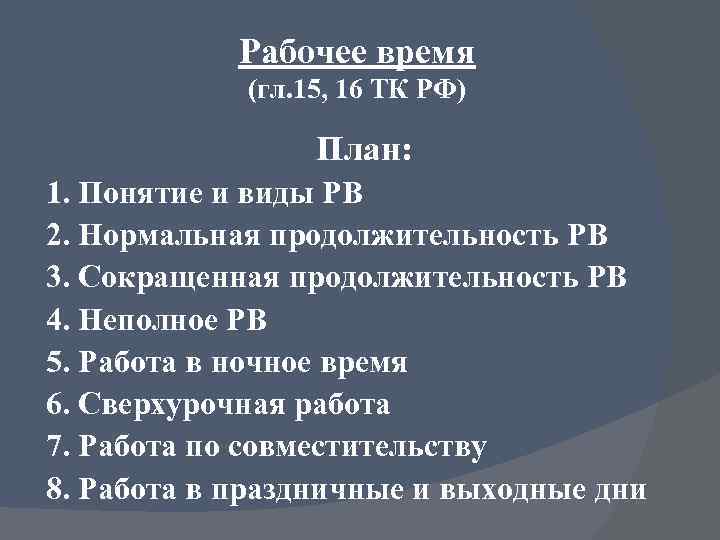 Рабочее время
(гл.15, 16 ТК РФ)

План:
1. Понятие и виды РВ
2. Нормальная продолжительность РВ
3. Сокращенная продолжительность РВ
4. Неполное РВ
5. Работа в ночное время
6. Сверхурочная работа
7. Работа по совместительству
8. Работа в праздничные и выходные дни